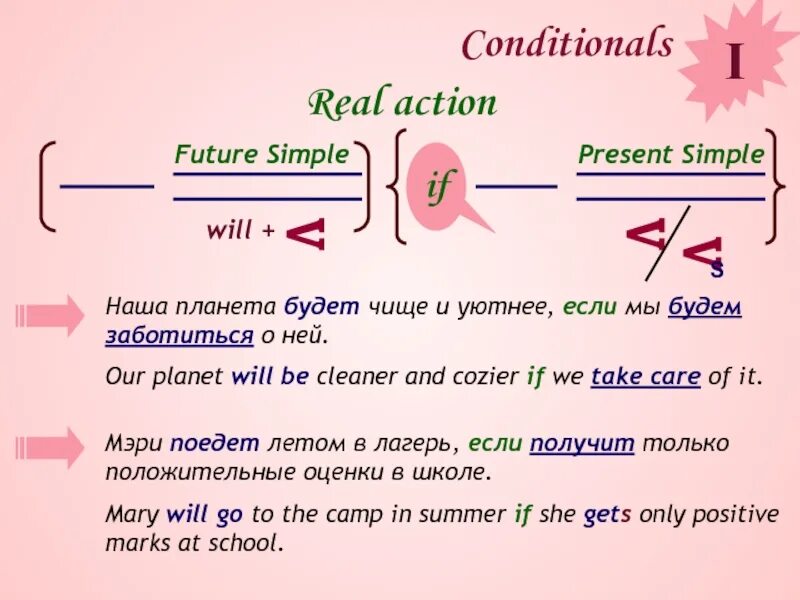 Conditionals

I

Real action

Future Simple

will + V

if

Present Simple

V / Vs

Наша планета будет чище и уютнее, если мы будем заботиться о ней.

Our planet will be cleaner and cozier if we take care of it.

Мэри поедет летом в лагерь, если получит только положительные оценки в школе.

Mary will go to the camp in summer if she gets only positive marks at school.